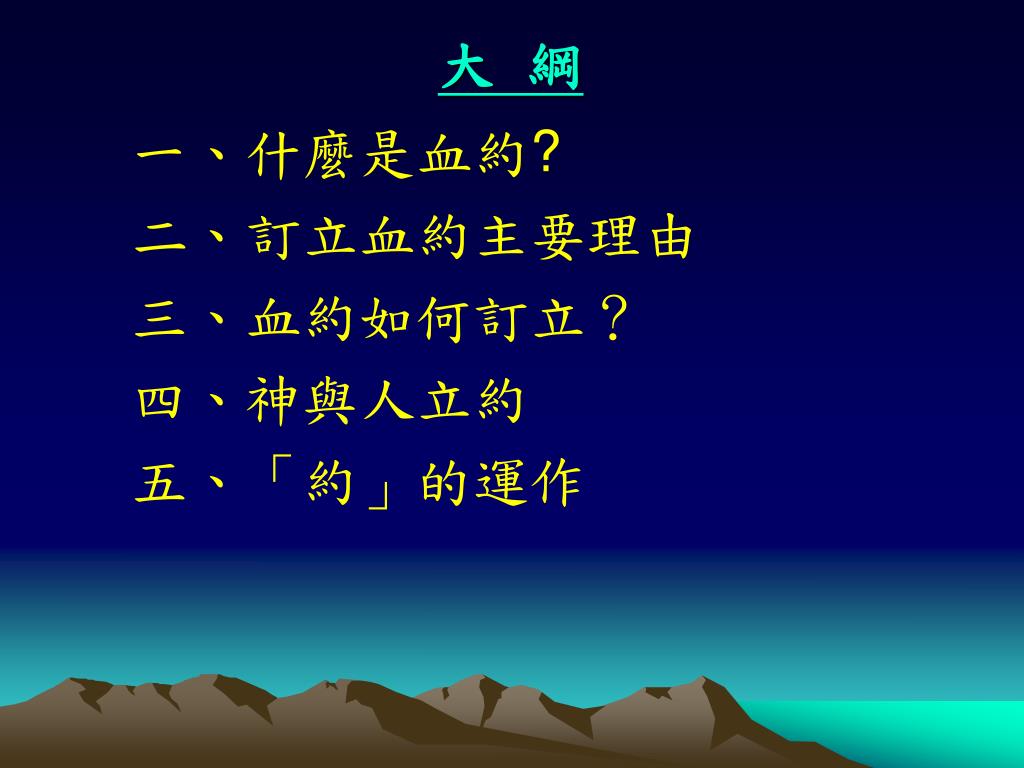 大　綱

一、什麼是血約?

二、訂立血約主要理由

三、血約如何訂立？

四、神與人立約

五、「約」的運作